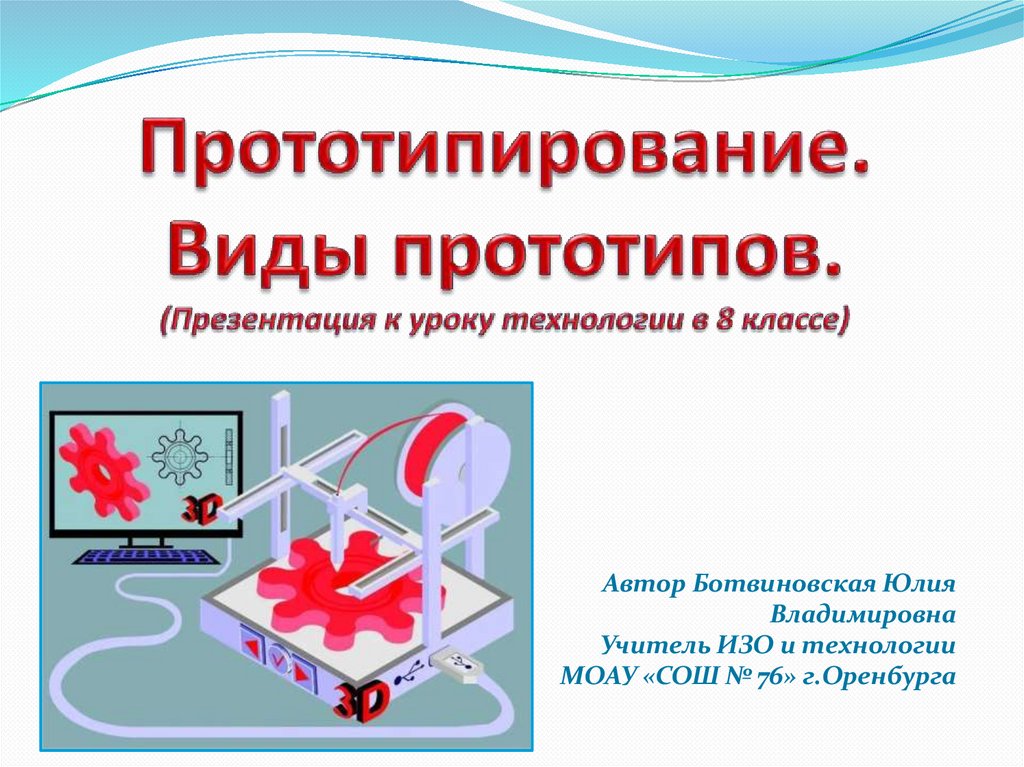 Прототипирование.
Виды прототипов.
(Презентация к уроку технологии в 8 классе)

3D

3D

Автор Ботвиновская Юлия Владимировна
Учитель ИЗО и технологии
МОАУ «СОШ № 76» г.Оренбурга